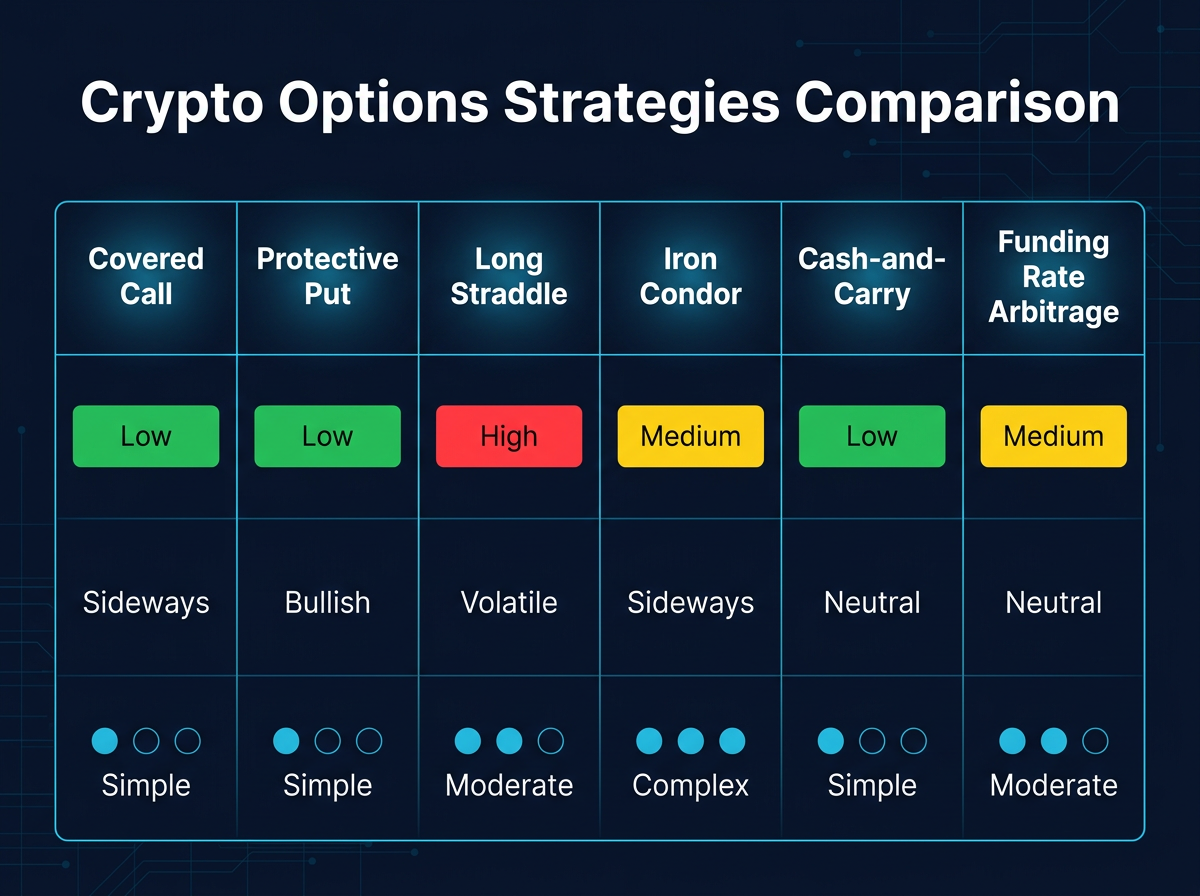 Crypto Options Strategies Comparison

| Covered Call | Protective Put | Long Straddle | Iron Condor | Cash-and-Carry | Funding Rate Arbitrage |
|---|---|---|---|---|---|
| Low | Low | High | Medium | Low | Medium |
| Sideways | Bullish | Volatile | Sideways | Neutral | Neutral |
| Simple | Simple | Moderate | Complex | Simple | Moderate |